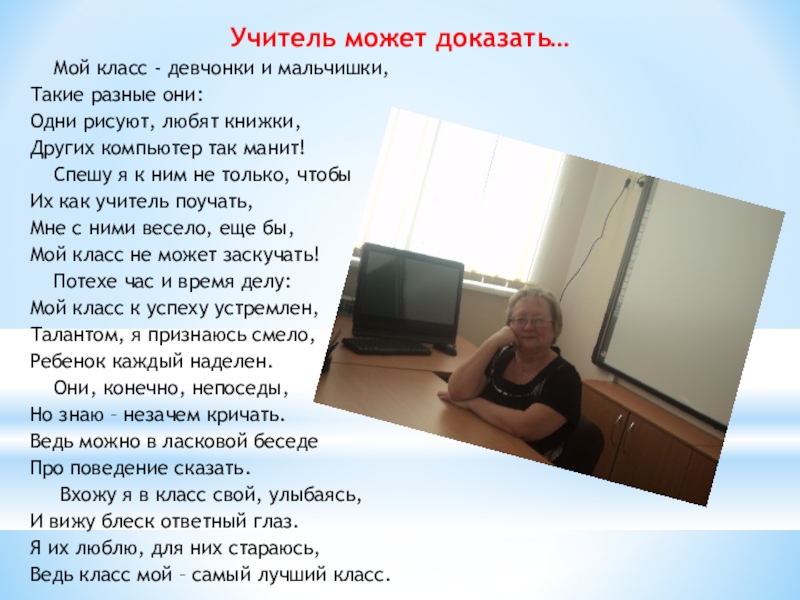 Учитель может доказать…

Мой класс - девчонки и мальчишки,
Такие разные они:
Одни рисуют, любят книжки,
Других компьютер так манит!

Спешу я к ним не только, чтобы
Их как учитель поучать,
Мне с ними весело, еще бы,
Мой класс не может заскучать!

Потехе час и время делу:
Мой класс к успеху устремлен,
Талантом, я признаюсь смело,
Ребенок каждый наделен.

Они, конечно, непоседы,
Но знаю – незачем кричать.
Ведь можно в ласковой беседе
Про поведение сказать.

Вхожу я в класс свой, улыбаясь,
И вижу блеск ответный глаз.
Я их люблю, для них стараюсь,
Ведь класс мой – самый лучший класс.